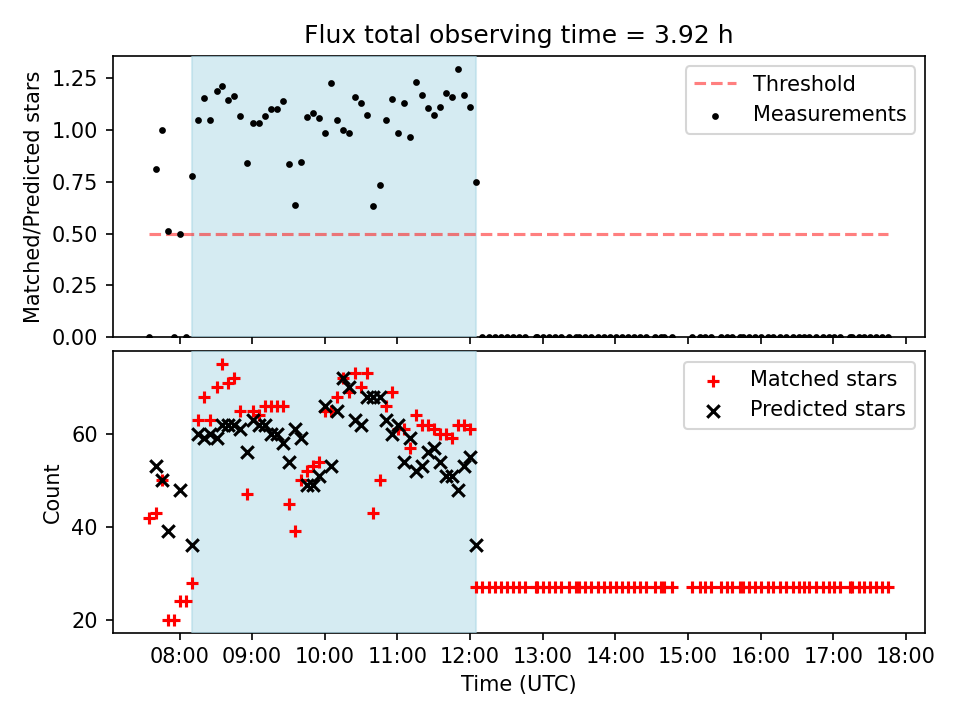 Flux total observing time = 3.92 h

Matched/Predicted stars

1.25
1.00
0.75
0.50
0.25
0.00

Threshold
Measurements

Count

60
40
20

Matched stars
Predicted stars

08:00 09:00 10:00 11:00 12:00 13:00 14:00 15:00 16:00 17:00 18:00

Time (UTC)